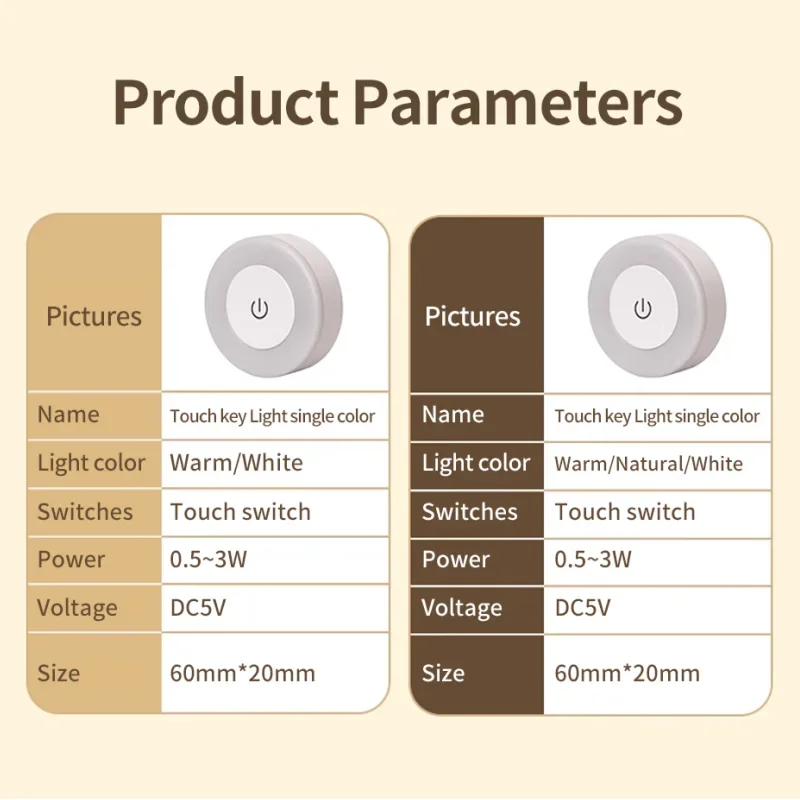 Product Parameters

| Pictures | |
|---|---|
| Name | Touch key Light single color |
| Light color | Warm/White |
| Switches | Touch switch |
| Power | 0.5~3W |
| Voltage | DC5V |
| Size | 60mm*20mm |

| Pictures | |
|---|---|
| Name | Touch key Light single color |
| Light color | Warm/Natural/White |
| Switches | Touch switch |
| Power | 0.5~3W |
| Voltage | DC5V |
| Size | 60mm*20mm |